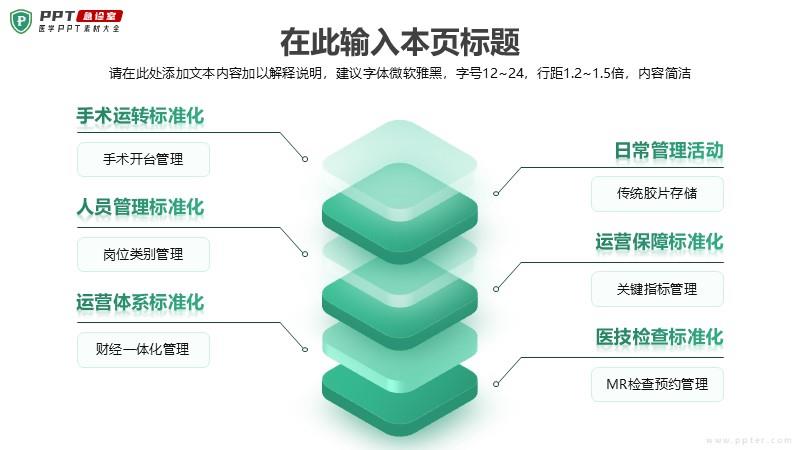 PPT 急诊室
医学PPT素材大全

在此输入本页标题

请在此处添加文本内容加以解释说明，建议字体微软雅黑，字号12~24，行距1.2~1.5倍，内容简洁

手术运转标准化

手术开台管理

人员管理标准化

岗位类别管理

运营体系标准化

财经一体化管理

日常管理活动

传统胶片存储

运营保障标准化

关键指标管理

医技检查标准化

MR检查预约管理

www.ppter.com